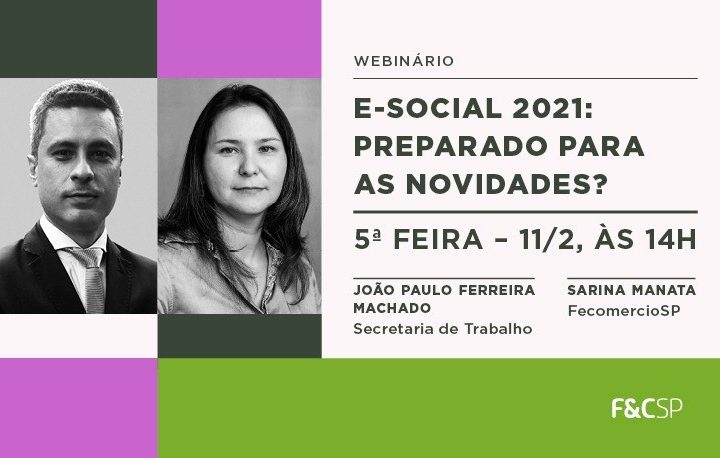 WEBINÁRIO

E-SOCIAL 2021: PREPARADO PARA AS NOVIDADES?

5ª FEIRA – 11/2, ÀS 14H

JOÃO PAULO FERREIRA MACHADO
Secretaria de Trabalho

SARINA MANATA
FecomercioSP

F&CSP